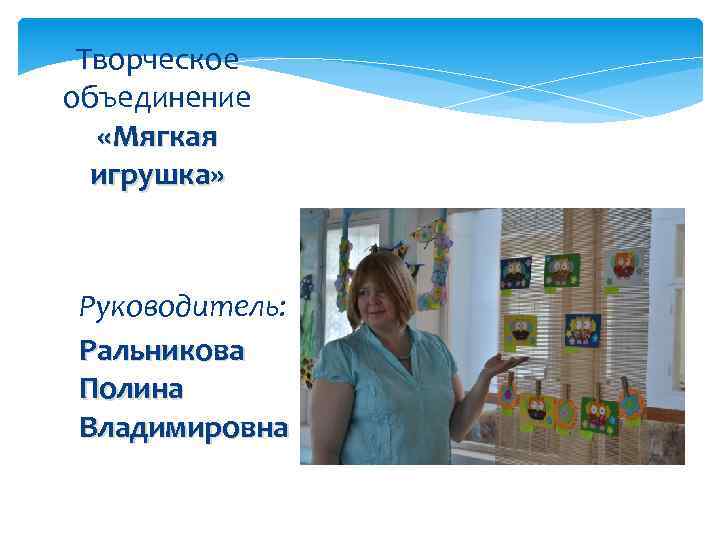 Творческое объединение «Мягкая игрушка»

Руководитель:

Ральникова Полина Владимировна